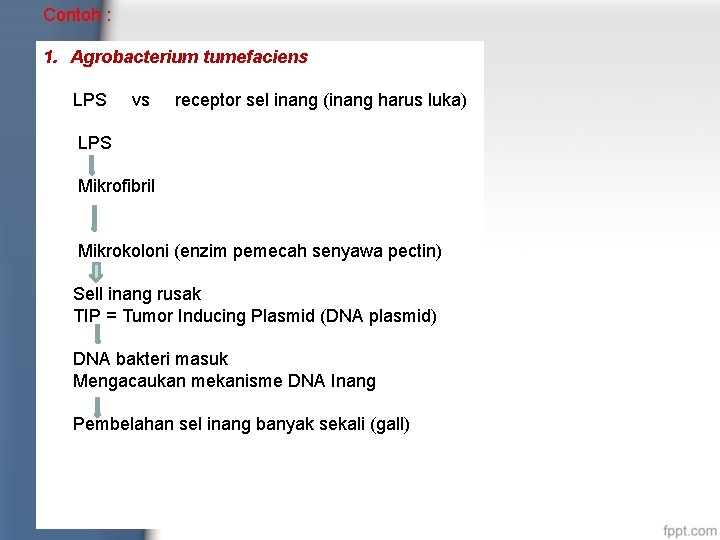 Contoh :

1. Agrobacterium tumefaciens

LPS vs receptor sel inang (inang harus luka)

LPS

Mikrofibril

Mikrokoloni (enzim pemecah senyawa pectin)

Sell inang rusak
TIP = Tumor Inducing Plasmid (DNA plasmid)

DNA bakteri masuk
Mengacaukan mekanisme DNA Inang

Pembelahan sel inang banyak sekali (gall)

fppt.com